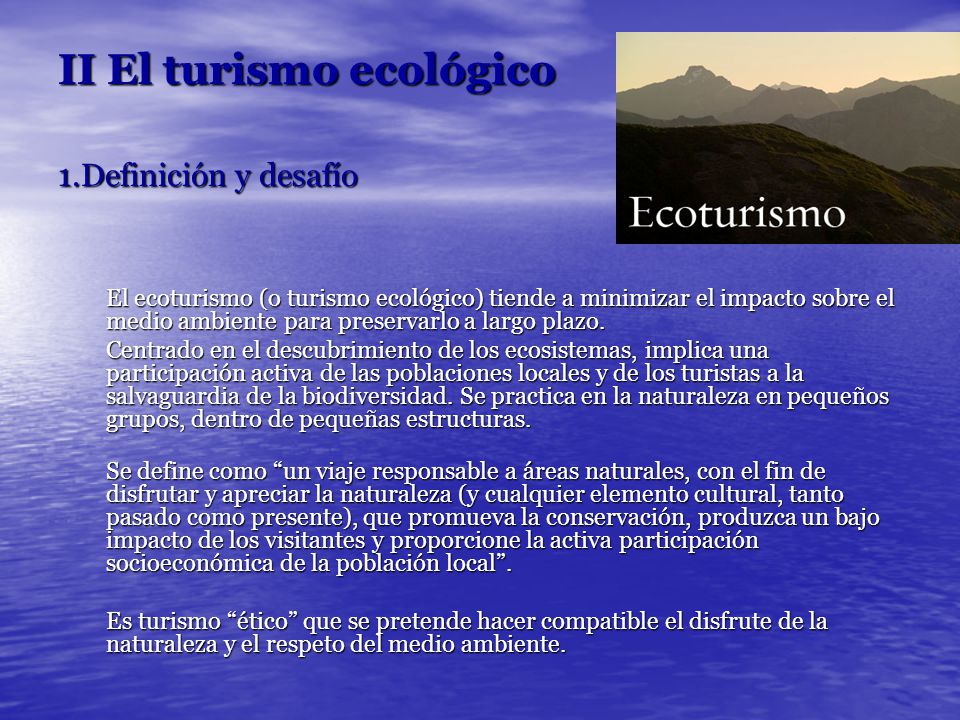 II El turismo ecológico

1.Definición y desafío

Ecoturismo

El ecoturismo (o turismo ecológico) tiende a minimizar el impacto sobre el medio ambiente para preservarlo a largo plazo.

Centrado en el descubrimiento de los ecosistemas, implica una participación activa de las poblaciones locales y de los turistas a la salvaguardia de la biodiversidad. Se practica en la naturaleza en pequeños grupos, dentro de pequeñas estructuras.

Se define como “un viaje responsable a áreas naturales, con el fin de disfrutar y apreciar la naturaleza (y cualquier elemento cultural, tanto pasado como presente), que promueva la conservación, produzca un bajo impacto de los visitantes y proporcione la activa participación socioeconómica de la población local”.

Es turismo “ético” que se pretende hacer compatible el disfrute de la naturaleza y el respeto del medio ambiente.